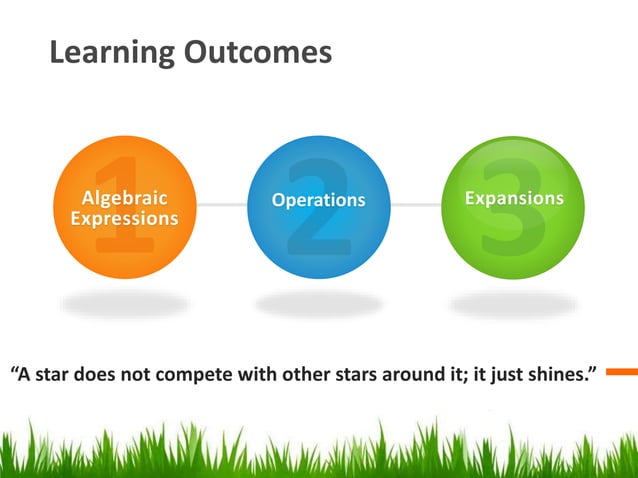 Learning Outcomes

1 Algebraic Expressions

2 Operations

3 Expansions

“A star does not compete with other stars around it; it just shines.”